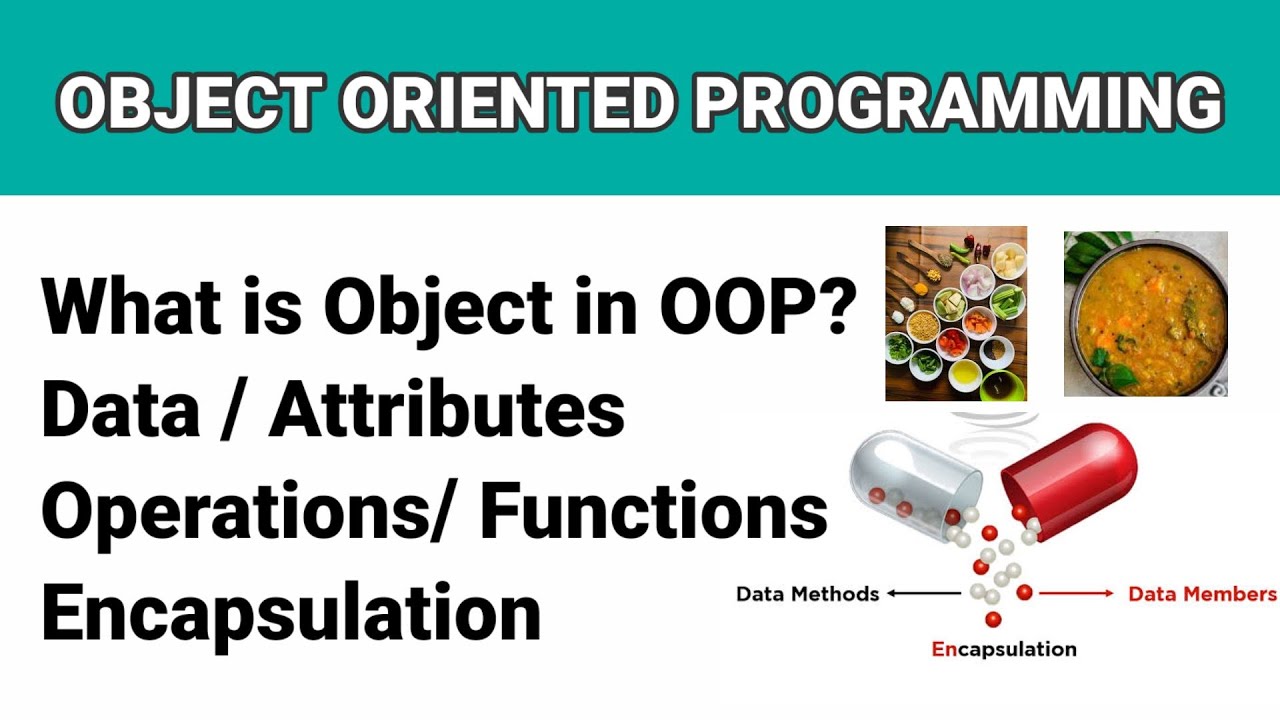 OBJECT ORIENTED PROGRAMMING

What is Object in OOP?
Data / Attributes
Operations/ Functions
Encapsulation

Data Methods
Data Members
Encapsulation